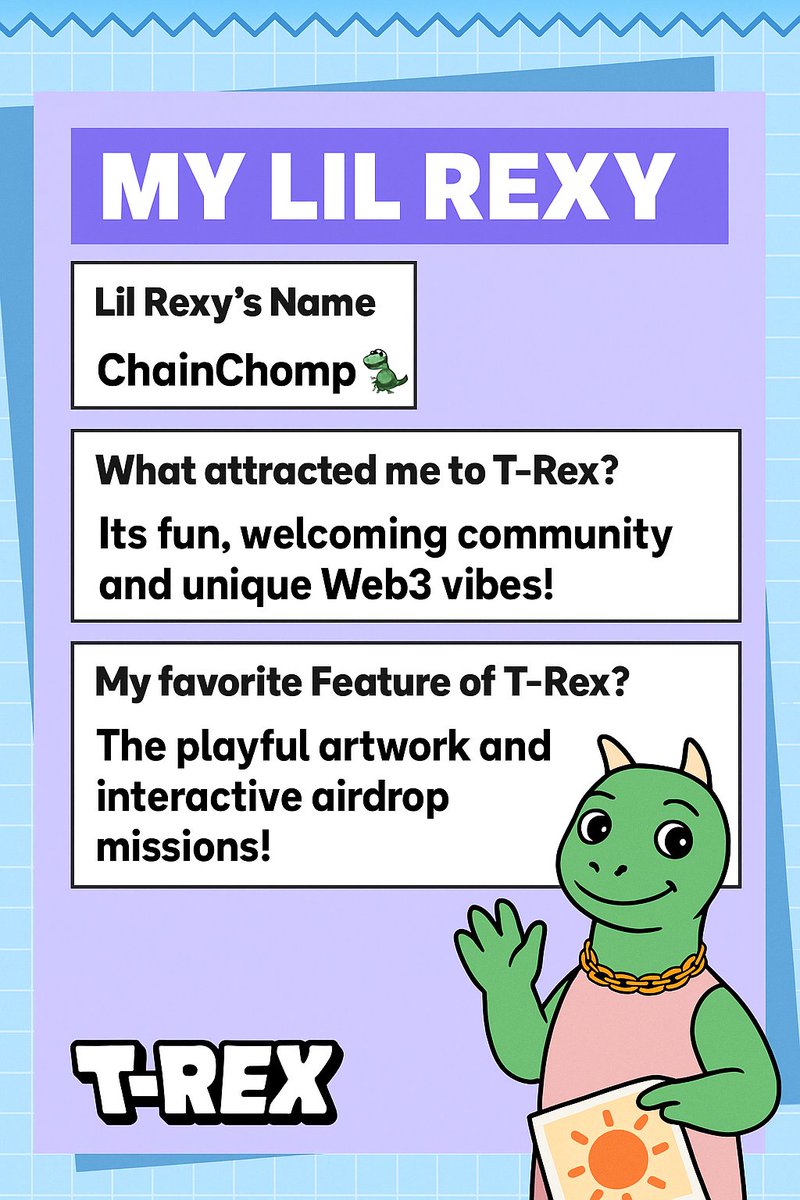 MY LIL REXY

Lil Rexy's Name

ChainChomp🦖

What attracted me to T-Rex?

Its fun, welcoming community and unique Web3 vibes!

My favorite Feature of T-Rex?

The playful artwork and interactive airdrop missions!

T-REX